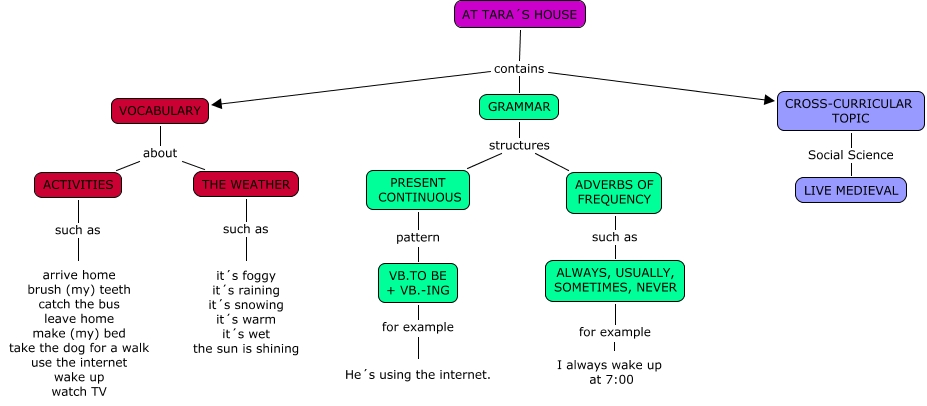 AT TARA´S HOUSE

contains

VOCABULARY

about

ACTIVITIES

such as

arrive home
brush (my) teeth
catch the bus
leave home
make (my) bed
take the dog for a walk
use the internet
wake up
watch TV

THE WEATHER

such as

it´s foggy
it´s raining
it´s snowing
it´s warm
it´s wet
the sun is shining

GRAMMAR

structures

PRESENT CONTINUOUS

pattern

VB.TO BE + VB.-ING

for example

He´s using the internet.

ADVERBS OF FREQUENCY

such as

ALWAYS, USUALLY, SOMETIMES, NEVER

for example

I always wake up at 7:00

CROSS-CURRICULAR TOPIC

Social Science

LIVE MEDIEVAL